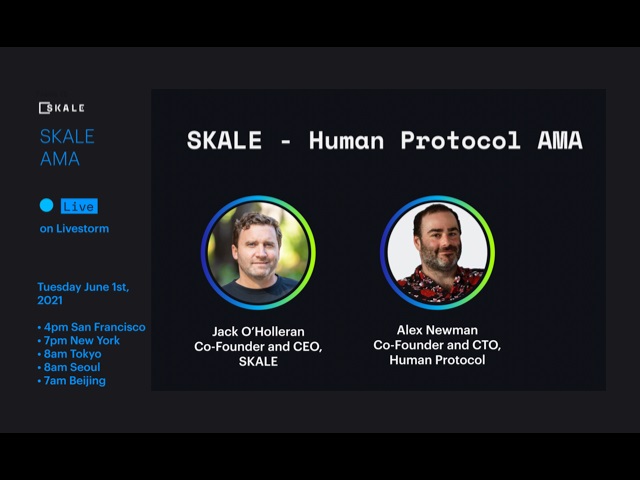 SKALE

SKALE AMA

Live on Livestorm

Tuesday June 1st, 2021

• 4pm San Francisco
• 7pm New York
• 8am Tokyo
• 8am Seoul
• 7am Beijing

SKALE - Human Protocol AMA

Jack O'Holleran
Co-Founder and CEO,
SKALE

Alex Newman
Co-Founder and CTO,
Human Protocol